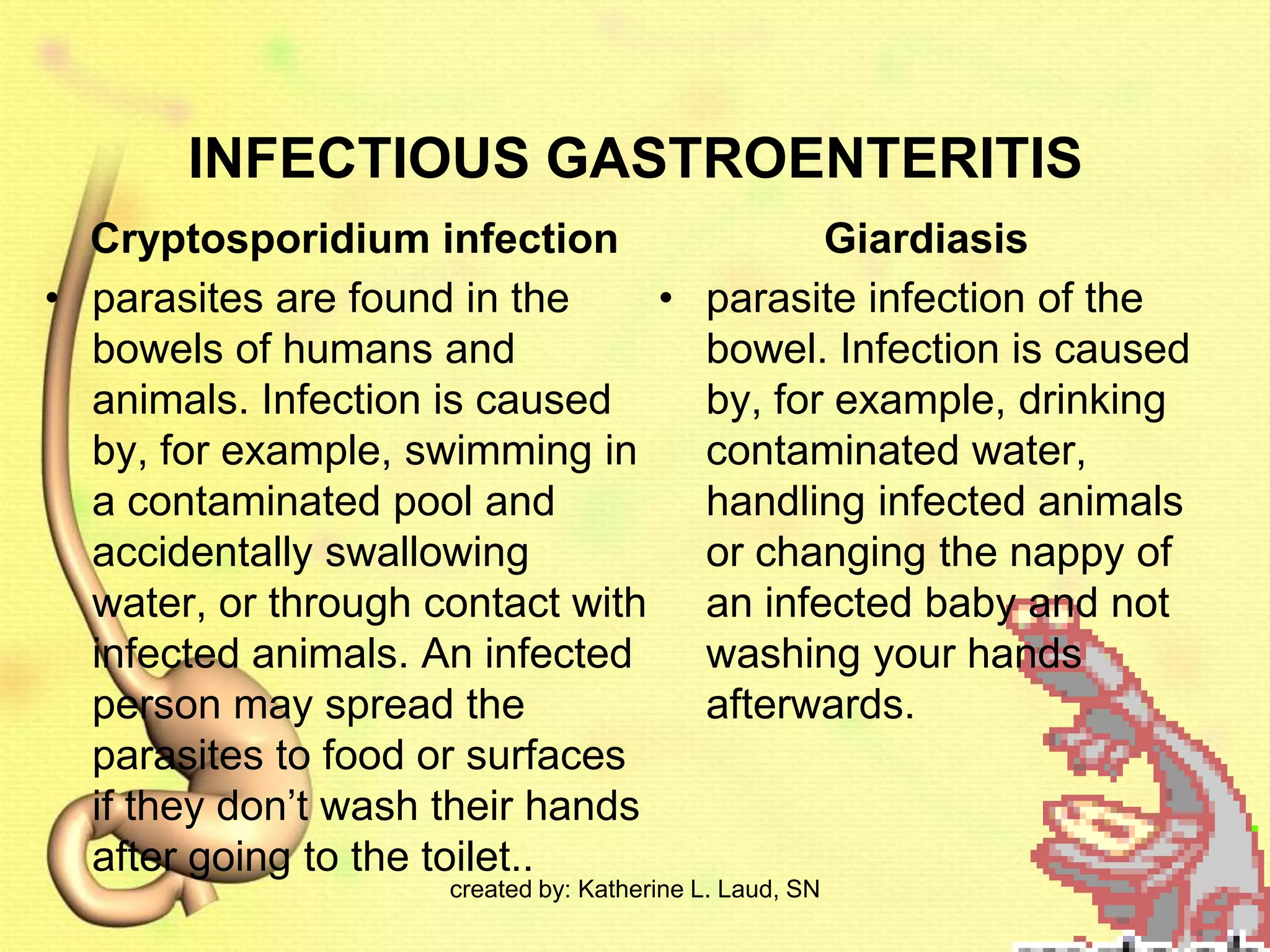 INFECTIOUS GASTROENTERITIS

Cryptosporidium infection

• parasites are found in the bowels of humans and animals. Infection is caused by, for example, swimming in a contaminated pool and accidentally swallowing water, or through contact with infected animals. An infected person may spread the parasites to food or surfaces if they don't wash their hands after going to the toilet..

Giardiasis

• parasite infection of the bowel. Infection is caused by, for example, drinking contaminated water, handling infected animals or changing the nappy of an infected baby and not washing your hands afterwards.

created by: Katherine L. Laud, SN